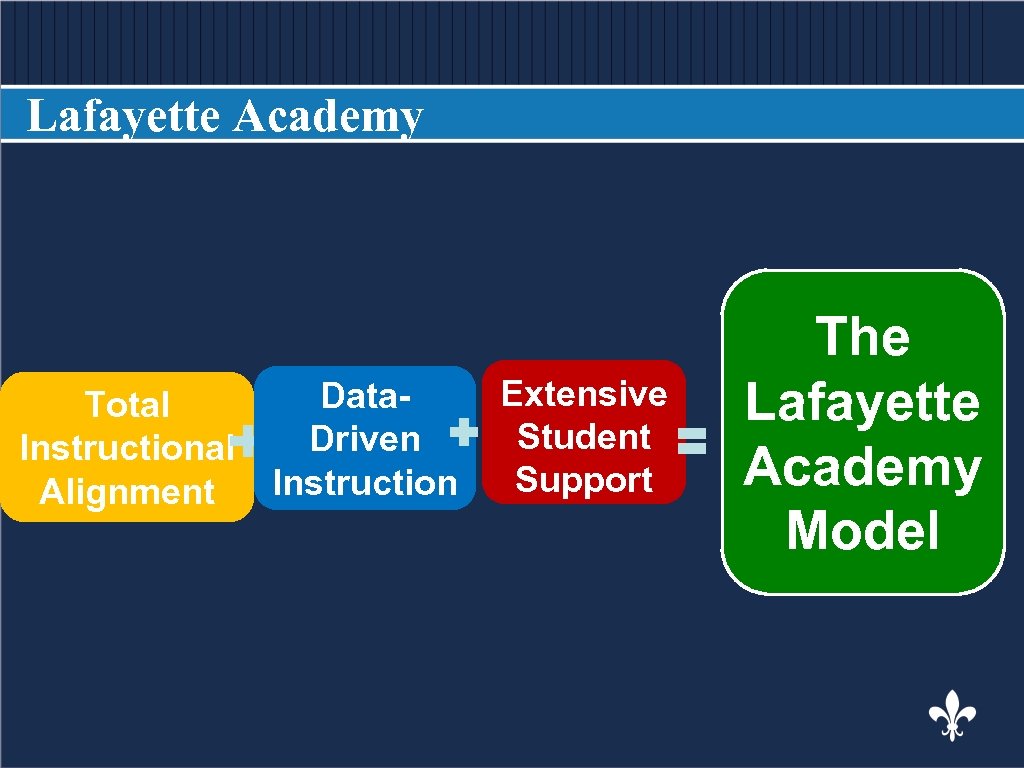 Lafayette Academy

Total Instructional Alignment

+

Data-Driven Instruction

+

Extensive Student Support

=

The Lafayette Academy Model